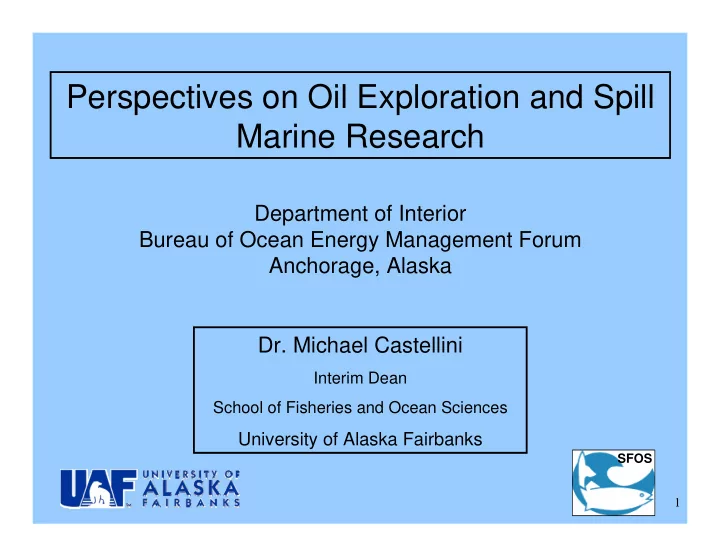 Perspectives on Oil Exploration and Spill Marine Research

Department of Interior
Bureau of Ocean Energy Management Forum
Anchorage, Alaska

Dr. Michael Castellini
Interim Dean
School of Fisheries and Ocean Sciences
University of Alaska Fairbanks

UAF UNIVERSITY OF ALASKA FAIRBANKS

SFOS

1